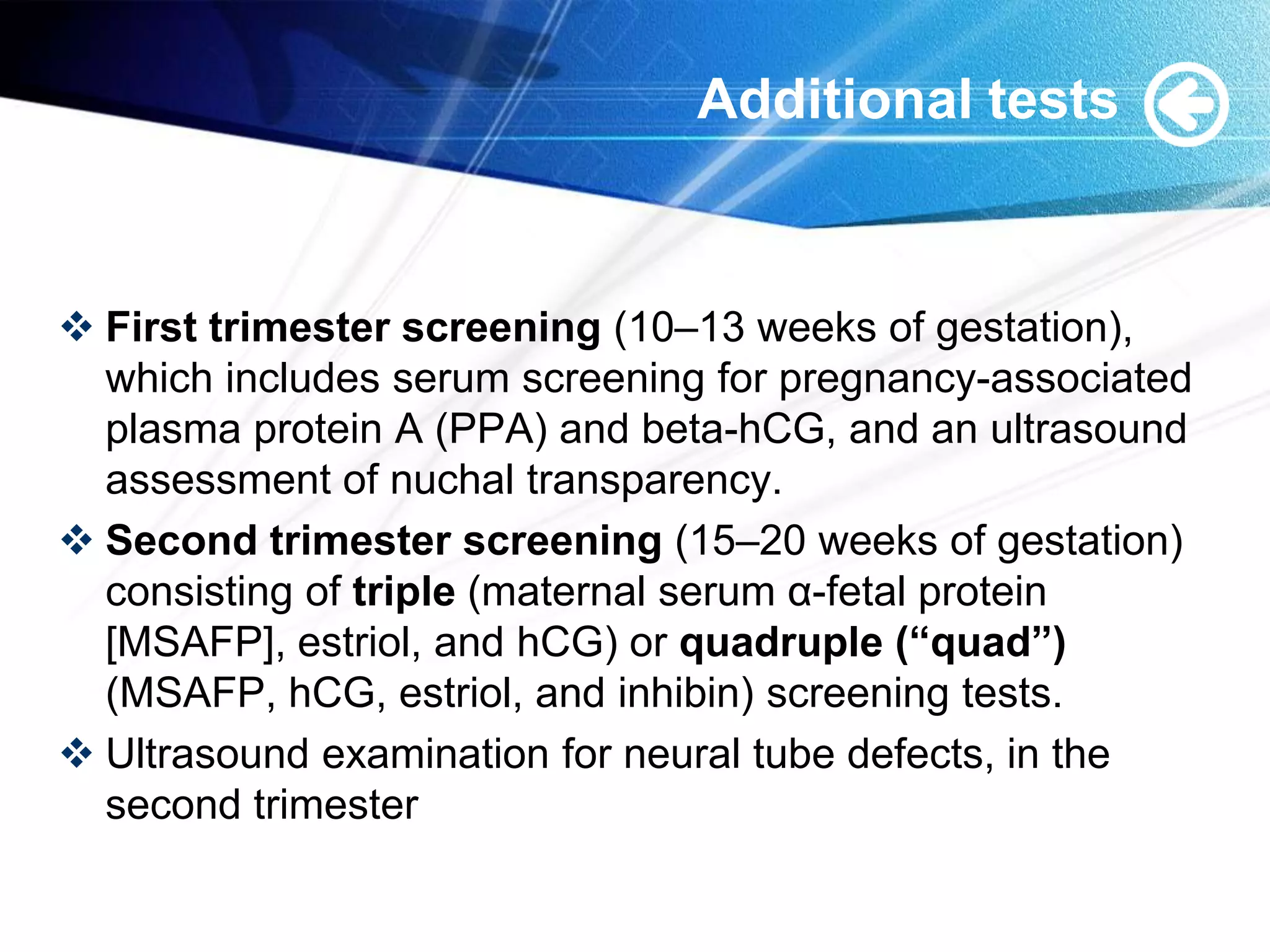 Additional tests

❖ First trimester screening (10–13 weeks of gestation), which includes serum screening for pregnancy-associated plasma protein A (PPA) and beta-hCG, and an ultrasound assessment of nuchal transparency.

❖ Second trimester screening (15–20 weeks of gestation) consisting of triple (maternal serum α-fetal protein [MSAFP], estriol, and hCG) or quadruple (“quad”) (MSAFP, hCG, estriol, and inhibin) screening tests.

❖ Ultrasound examination for neural tube defects, in the second trimester